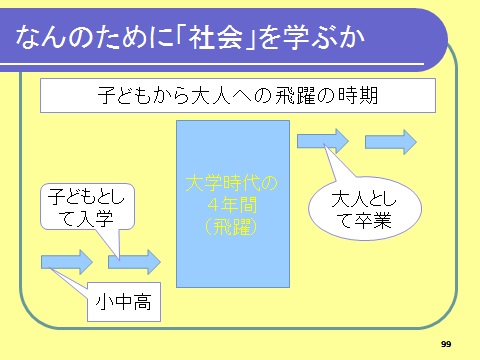 なんのために「社会」を学ぶか

子どもから大人への飛躍の時期

子どもとして入学

小中高

大学時代の４年間（飛躍）

大人として卒業

99